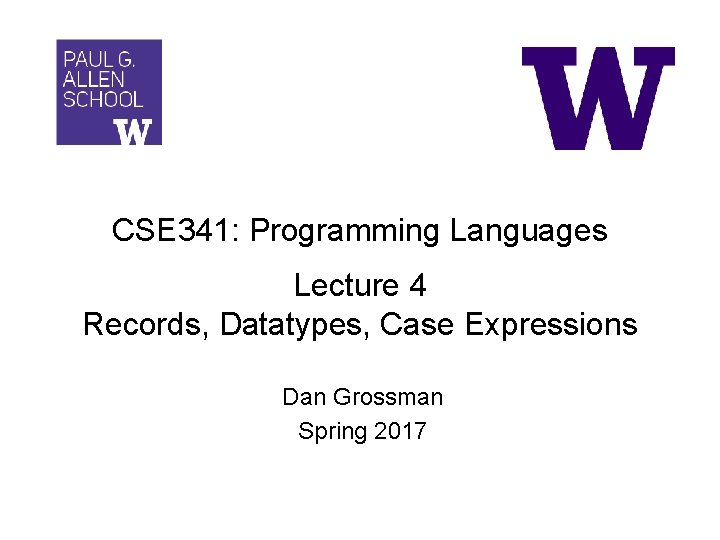 PAUL G. ALLEN SCHOOL

W

W

CSE341: Programming Languages

Lecture 4
Records, Datatypes, Case Expressions

Dan Grossman
Spring 2017